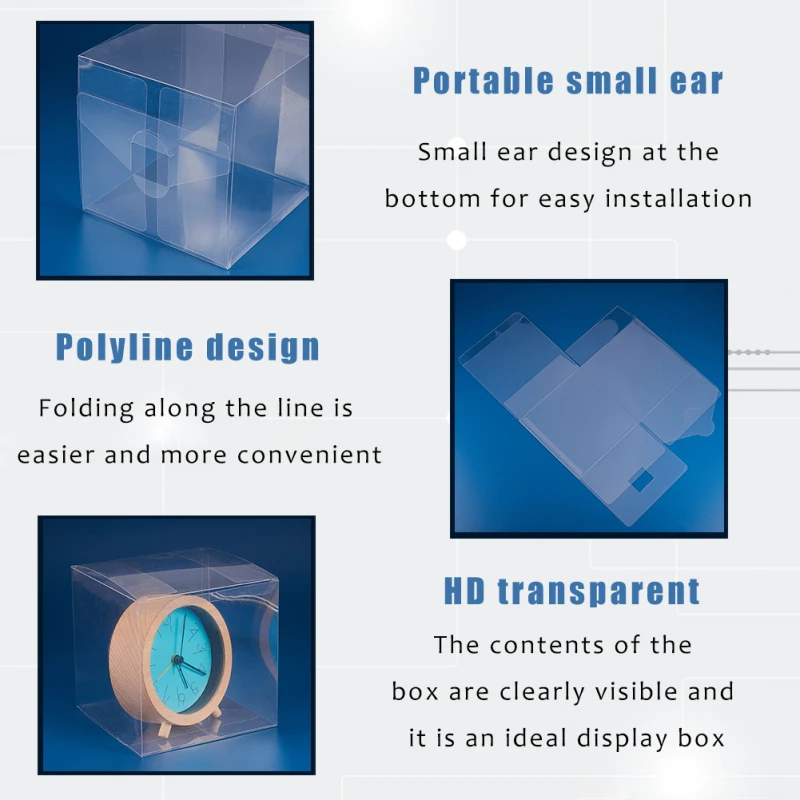 Portable small ear

Small ear design at the bottom for easy installation

Polyline design

Folding along the line is easier and more convenient

HD transparent

The contents of the box are clearly visible and it is an ideal display box